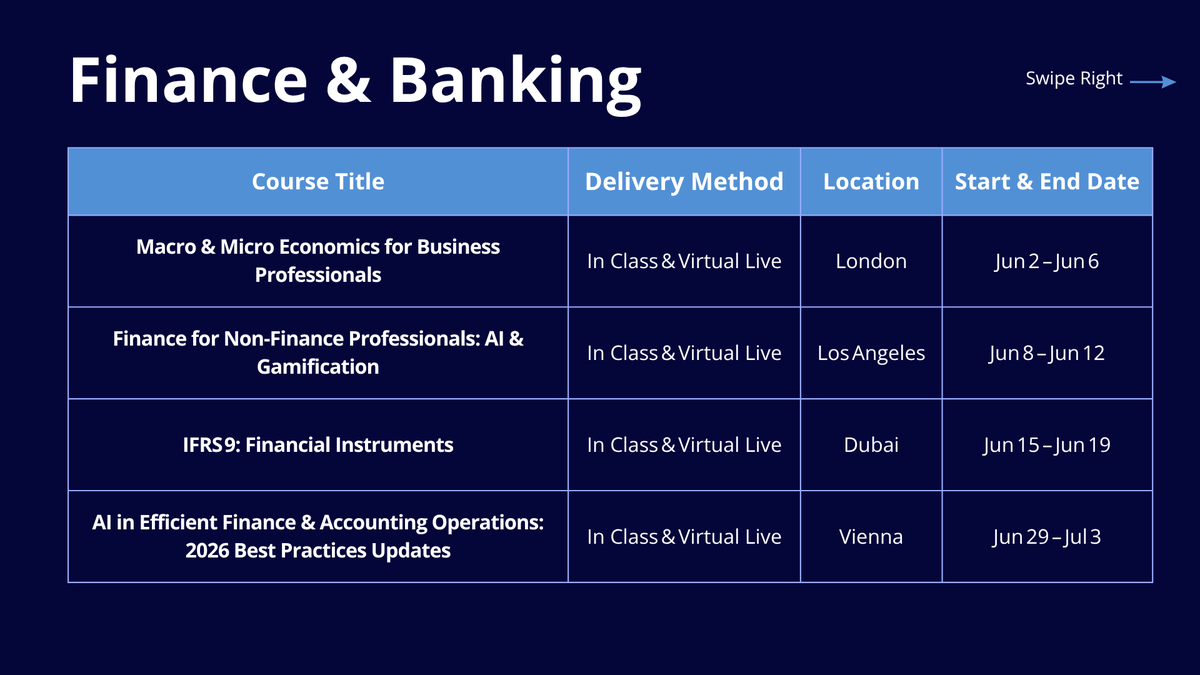 Finance & Banking

Swipe Right

| Course Title | Delivery Method | Location | Start & End Date |
|---|---|---|---|
| Macro & Micro Economics for Business Professionals | In Class & Virtual Live | London | Jun 2 – Jun 6 |
| Finance for Non-Finance Professionals: AI & Gamification | In Class & Virtual Live | Los Angeles | Jun 8 – Jun 12 |
| IFRS 9: Financial Instruments | In Class & Virtual Live | Dubai | Jun 15 – Jun 19 |
| AI in Efficient Finance & Accounting Operations: 2026 Best Practices Updates | In Class & Virtual Live | Vienna | Jun 29 – Jul 3 |